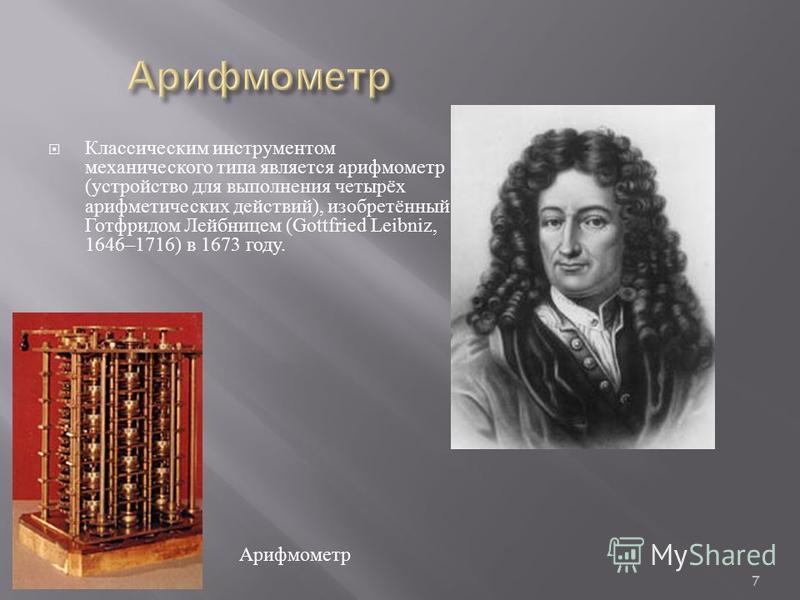 Арифмометр

Классическим инструментом механического типа является арифмометр (устройство для выполнения четырёх арифметических действий), изобретённый Готфридом Лейбницем (Gottfried Leibniz, 1646–1716) в 1673 году.

Арифмометр

MyShared

7